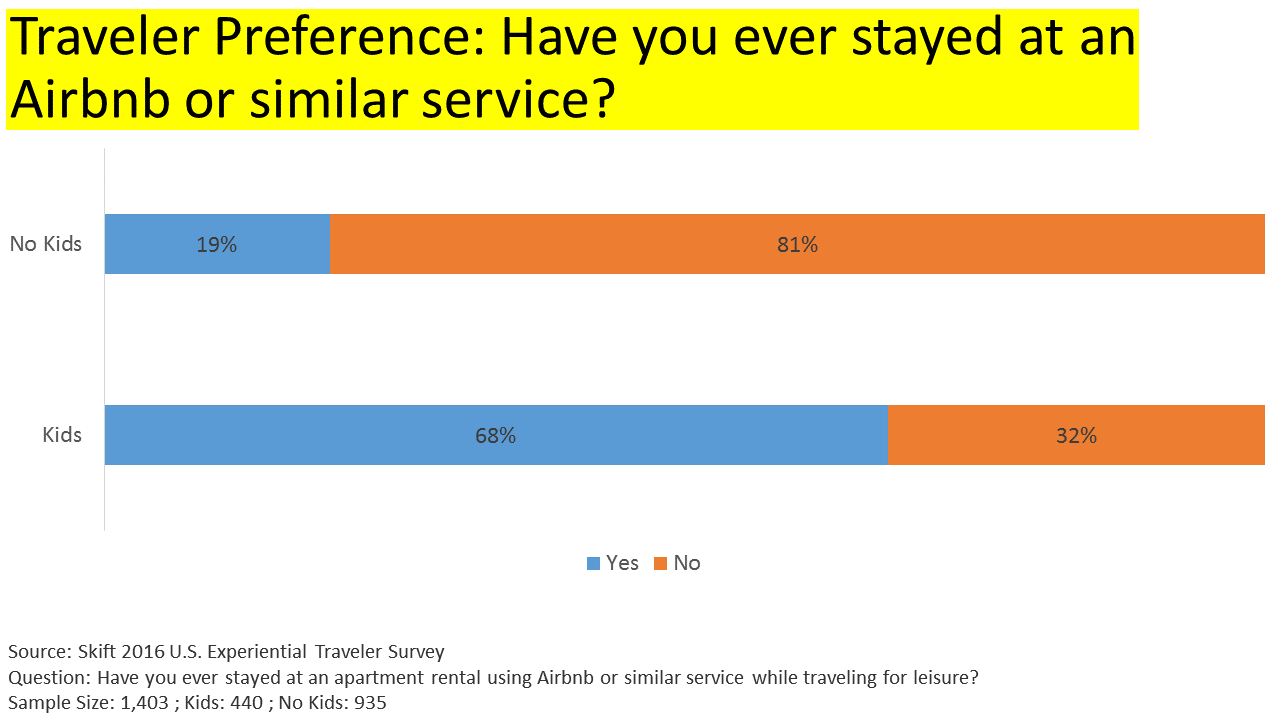 Traveler Preference: Have you ever stayed at an Airbnb or similar service?

No Kids
19%
81%

Kids
68%
32%

Yes
No

Source: Skift 2016 U.S. Experiential Traveler Survey
Question: Have you ever stayed at an apartment rental using Airbnb or similar service while traveling for leisure?
Sample Size: 1,403 ; Kids: 440 ; No Kids: 935